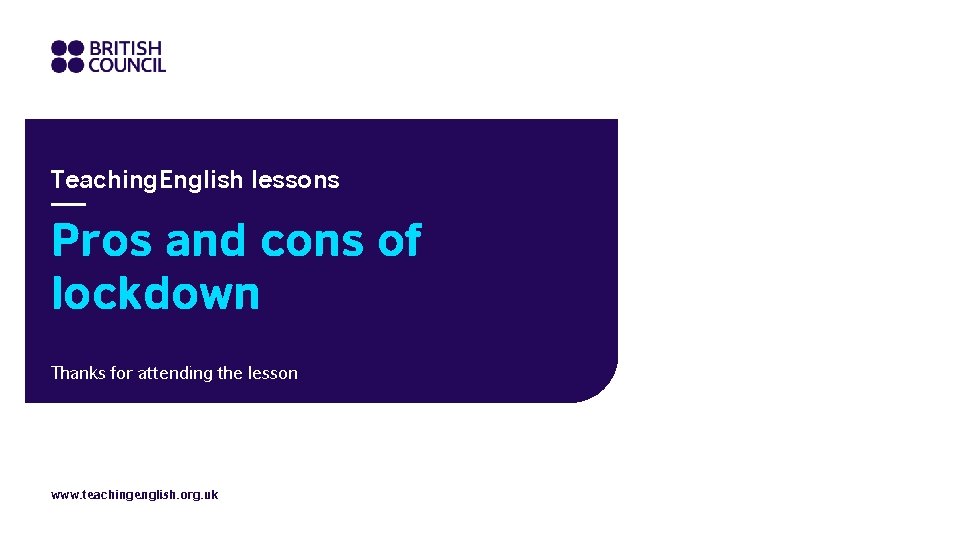 BRITISH COUNCIL

TeachingEnglish lessons

Pros and cons of lockdown

Thanks for attending the lesson

www.teachingenglish.org.uk